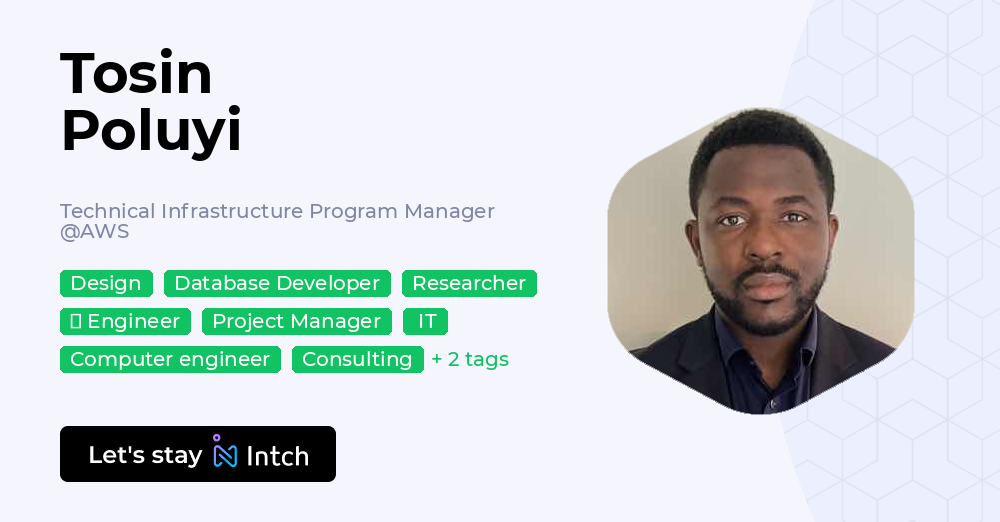 Tosin Poluyi

Technical Infrastructure Program Manager @AWS

Design Database Developer Researcher
 Engineer Project Manager IT
Computer engineer Consulting + 2 tags

Let's stay Intch